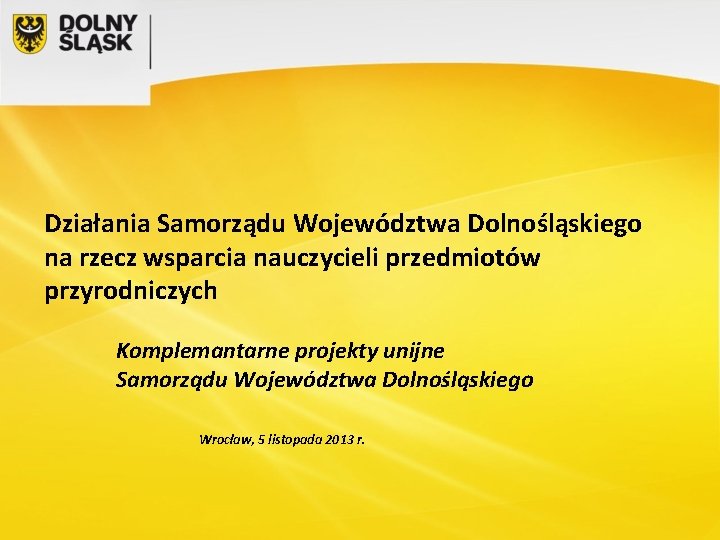 DOLNY ŚLĄSK

Działania Samorządu Województwa Dolnośląskiego na rzecz wsparcia nauczycieli przedmiotów przyrodniczych

Komplemantarne projekty unijne Samorządu Województwa Dolnośląskiego

Wrocław, 5 listopada 2013 r.